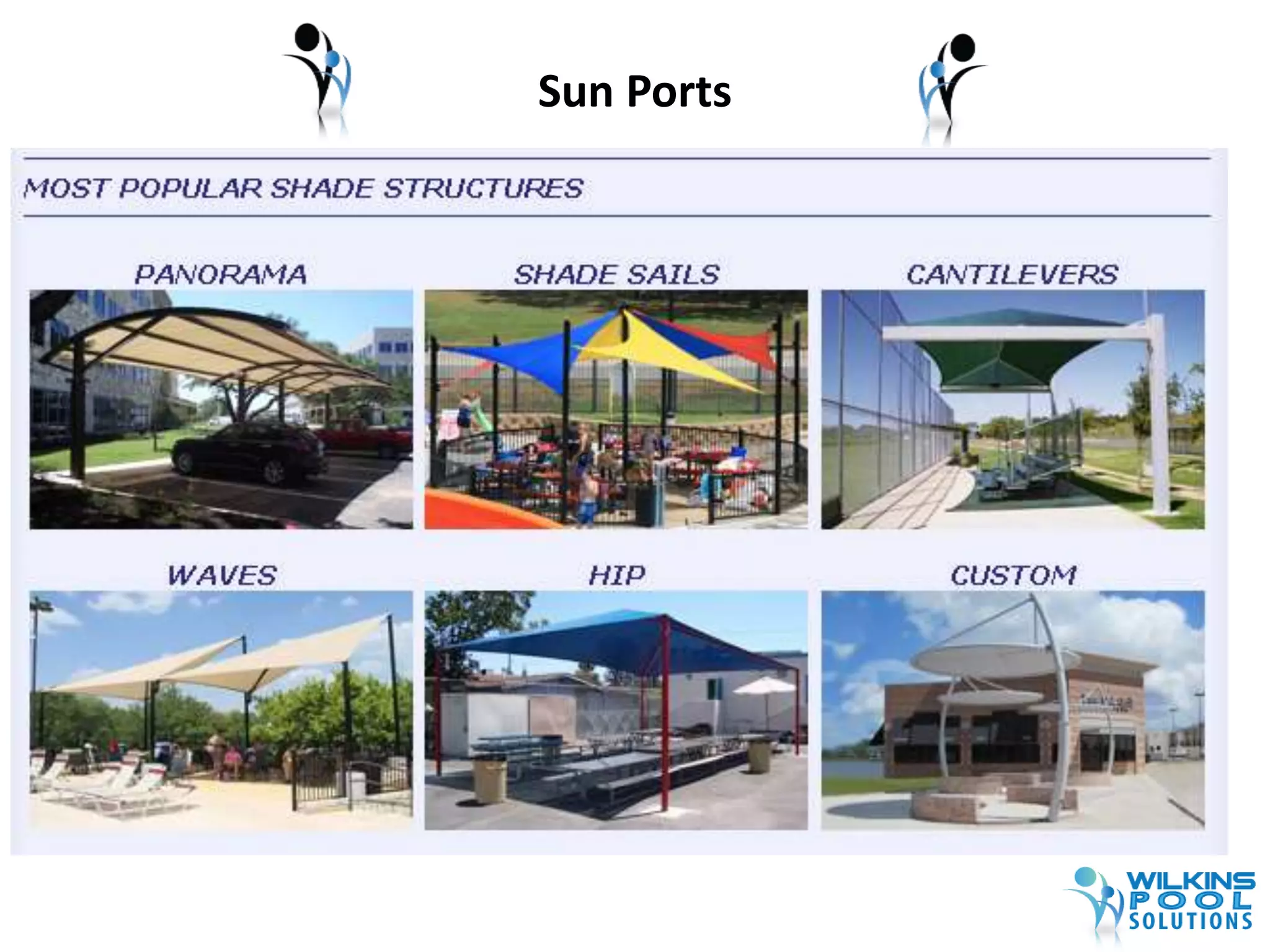 Sun Ports

MOST POPULAR SHADE STRUCTURES

PANORAMA

SHADE SAILS

CANTILEVERS

WAVES

HIP

CUSTOM

WILKINS POOL SOLUTIONS